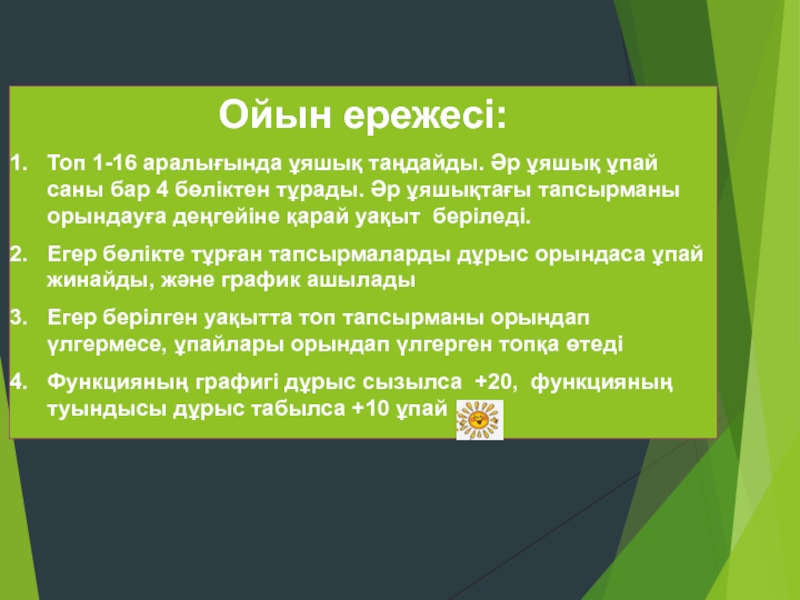 Ойын ережесі:

1. Топ 1-16 аралығында ұяшық таңдайды. Әр ұяшық ұпай саны бар 4 бөліктен тұрады. Әр ұяшықтағы тапсырманы орындауға деңгейіне қарай уақыт беріледі.

2. Егер бөлікте тұрған тапсырмаларды дұрыс орындаса ұпай жинайды, және график ашылады

3. Егер берілген уақытта топ тапсырманы орындап үлгермесе, ұпайлары орындап үлгерген топқа өтеді

4. Функцияның графигі дұрыс сызылса +20, функцияның туындысы дұрыс табылса +10 ұпай